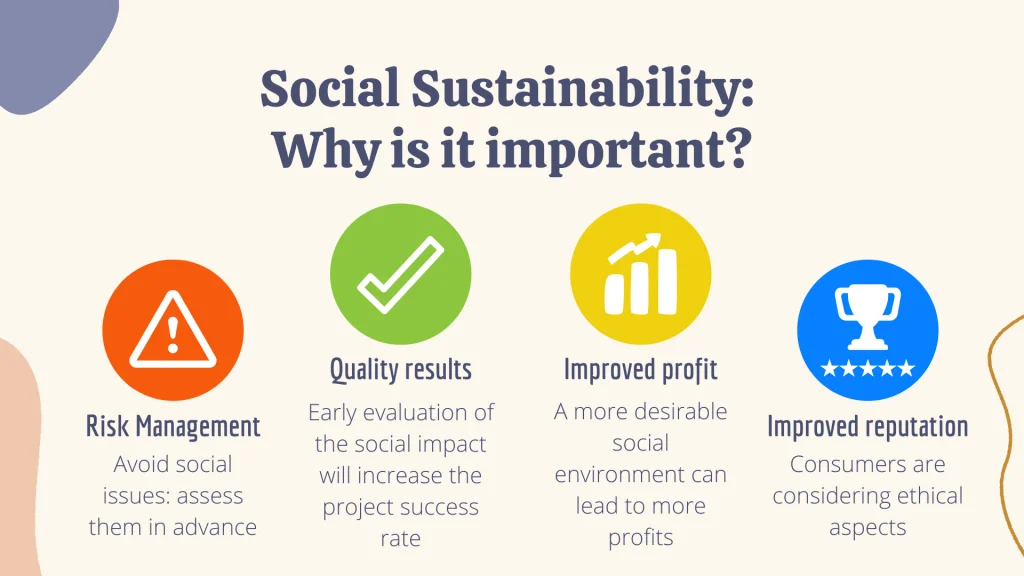 Social Sustainability: Why is it important?

Risk Management
Avoid social issues: assess them in advance

Quality results
Early evaluation of the social impact will increase the project success rate

Improved profit
A more desirable social environment can lead to more profits

Improved reputation
Consumers are considering ethical aspects